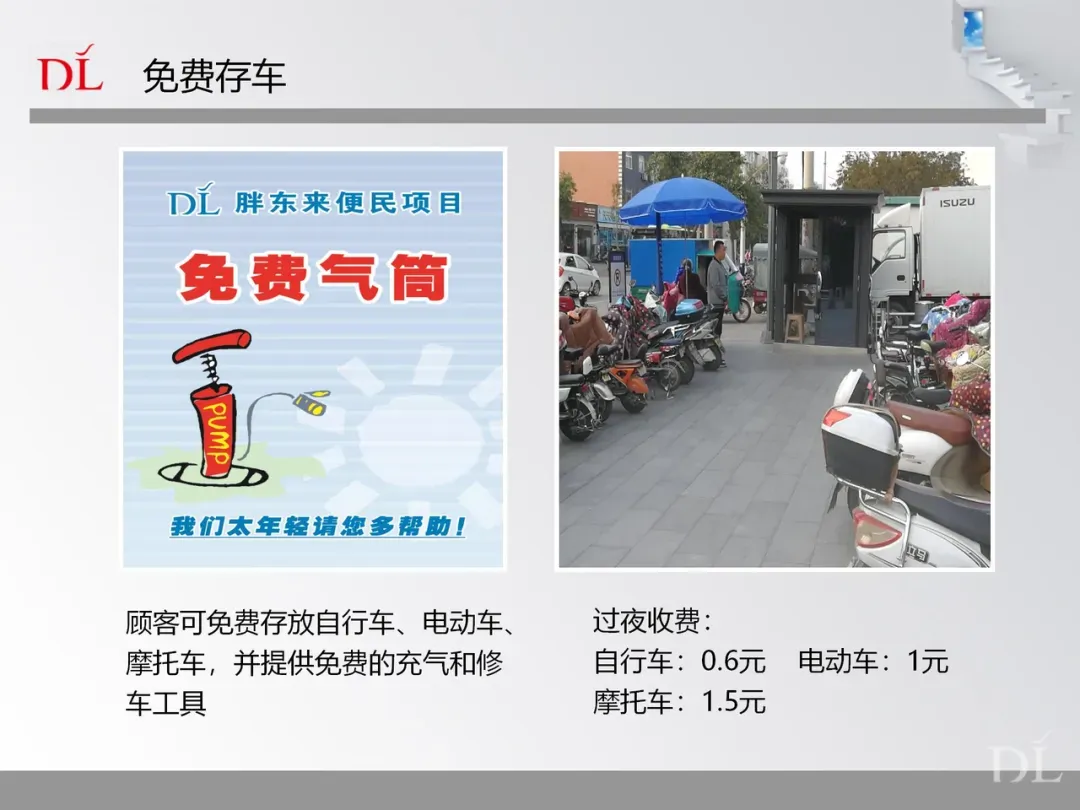 DL 免费存车

DL 胖东来便民项目

免费气筒

PUMP

我们太年轻请您多帮助！

ISUZU

顾客可免费存放自行车、电动车、摩托车，并提供免费的充气和修车工具

过夜收费：
自行车：0.6元 电动车：1元
摩托车：1.5元

DL